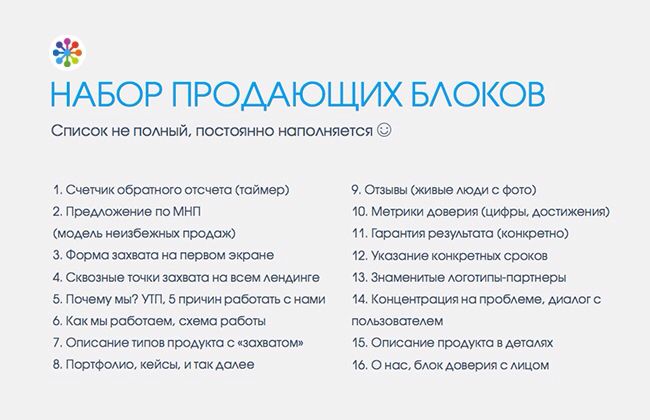 НАБОР ПРОДАЮЩИХ БЛОКОВ

Список не полный, постоянно наполняется ☺

1. Счетчик обратного отсчета (таймер)
2. Предложение по МНП (модель неизбежных продаж)
3. Форма захвата на первом экране
4. Сквозные точки захвата на всем лендинге
5. Почему мы? УТП, 5 причин работать с нами
6. Как мы работаем, схема работы
7. Описание типов продукта с «захватом»
8. Портфолио, кейсы, и так далее

9. Отзывы (живые люди с фото)
10. Метрики доверия (цифры, достижения)
11. Гарантия результата (конкретно)
12. Указание конкретных сроков
13. Знаменитые логотипы-партнеры
14. Концентрация на проблеме, диалог с пользователем
15. Описание продукта в деталях
16. О нас, блок доверия с лицом